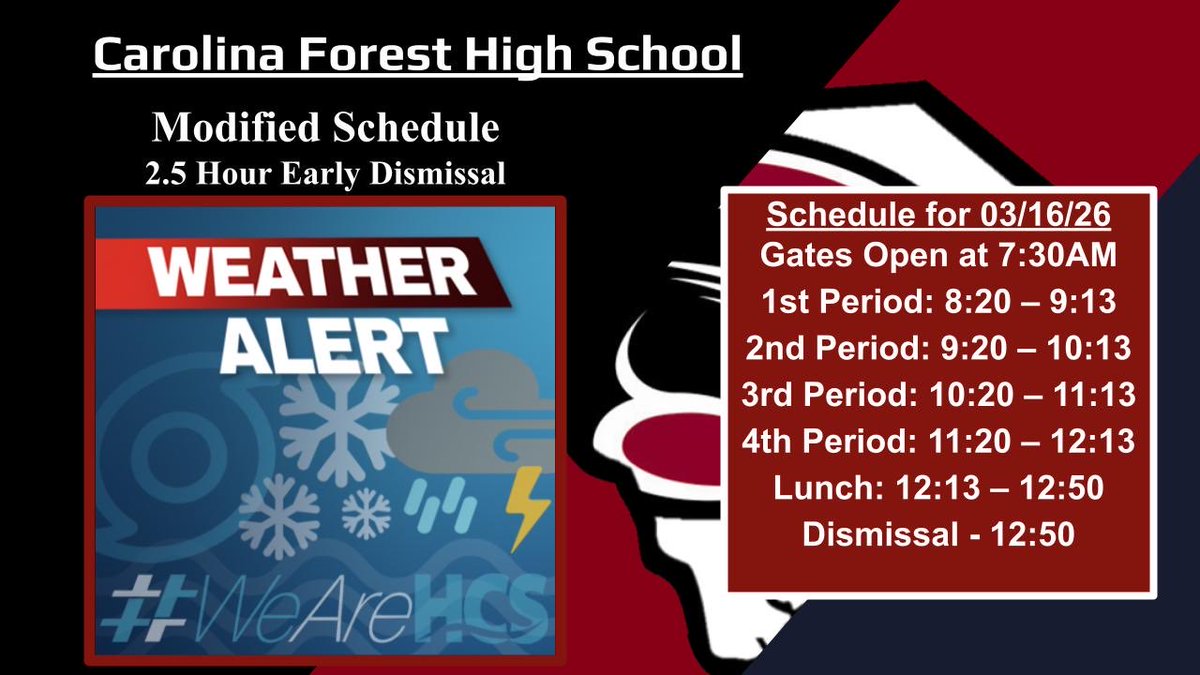 Carolina Forest High School

Modified Schedule
2.5 Hour Early Dismissal

WEATHER ALERT

#WeAreHCS

Schedule for 03/16/26
Gates Open at 7:30AM
1st Period: 8:20 – 9:13
2nd Period: 9:20 – 10:13
3rd Period: 10:20 – 11:13
4th Period: 11:20 – 12:13
Lunch: 12:13 – 12:50
Dismissal - 12:50